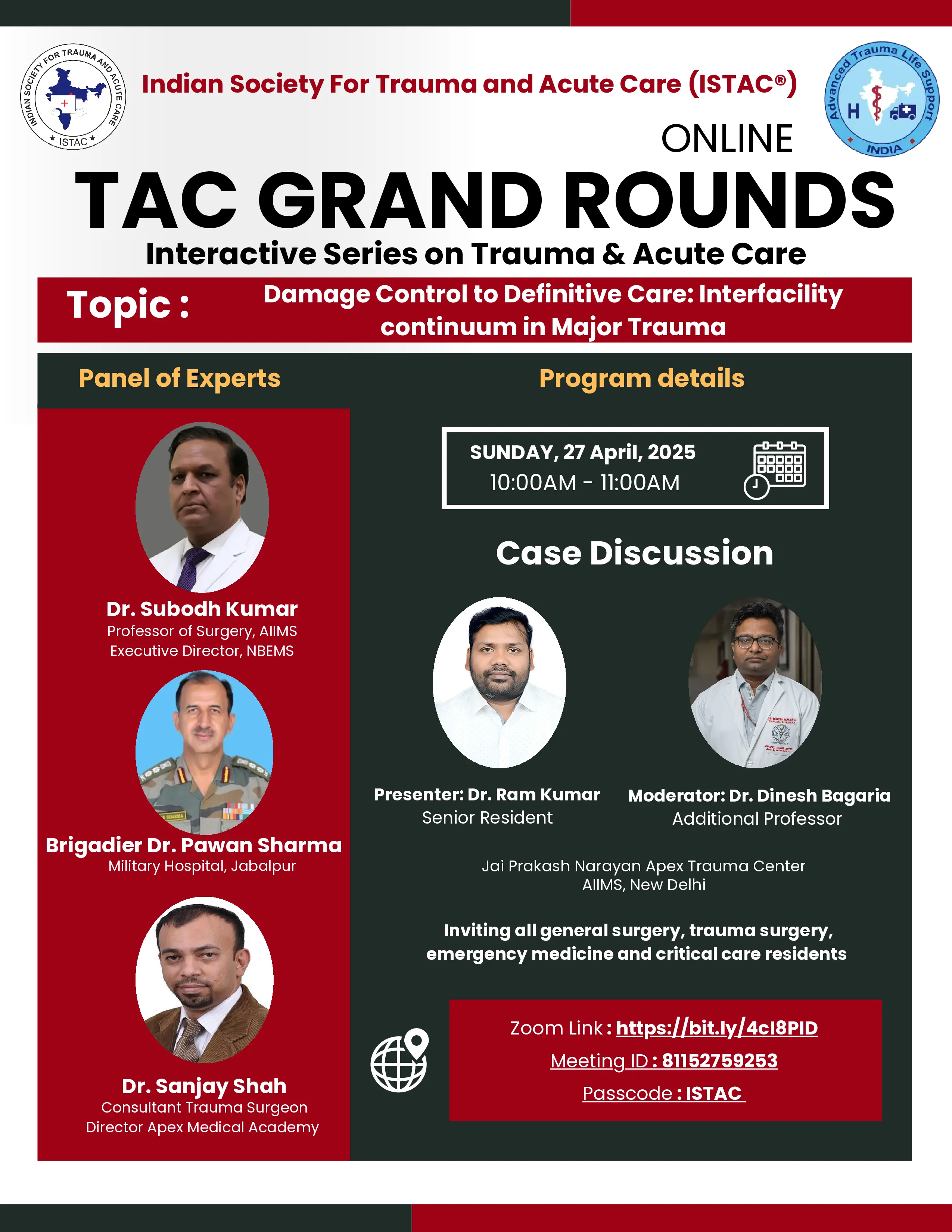 INDIAN SOCIETY FOR TRAUMA AND ACUTE CARE
ISTAC

Indian Society For Trauma and Acute Care (ISTAC®)

Advanced Trauma Life Support
H
INDIA

ONLINE
TAC GRAND ROUNDS
Interactive Series on Trauma & Acute Care

Topic : Damage Control to Definitive Care: Interfacility continuum in Major Trauma

Panel of Experts

Dr. Subodh Kumar
Professor of Surgery, AIIMS
Executive Director, NBEMS

Brigadier Dr. Pawan Sharma
Military Hospital, Jabalpur

Dr. Sanjay Shah
Consultant Trauma Surgeon
Director Apex Medical Academy

Program details

SUNDAY, 27 April, 2025
10:00AM - 11:00AM

Case Discussion

Presenter: Dr. Ram Kumar
Senior Resident

Moderator: Dr. Dinesh Bagaria
Additional Professor

Jai Prakash Narayan Apex Trauma Center
AIIMS, New Delhi

Inviting all general surgery, trauma surgery, emergency medicine and critical care residents

Zoom Link : https://bit.ly/4cI8PID
Meeting ID : 81152759253
Passcode : ISTAC